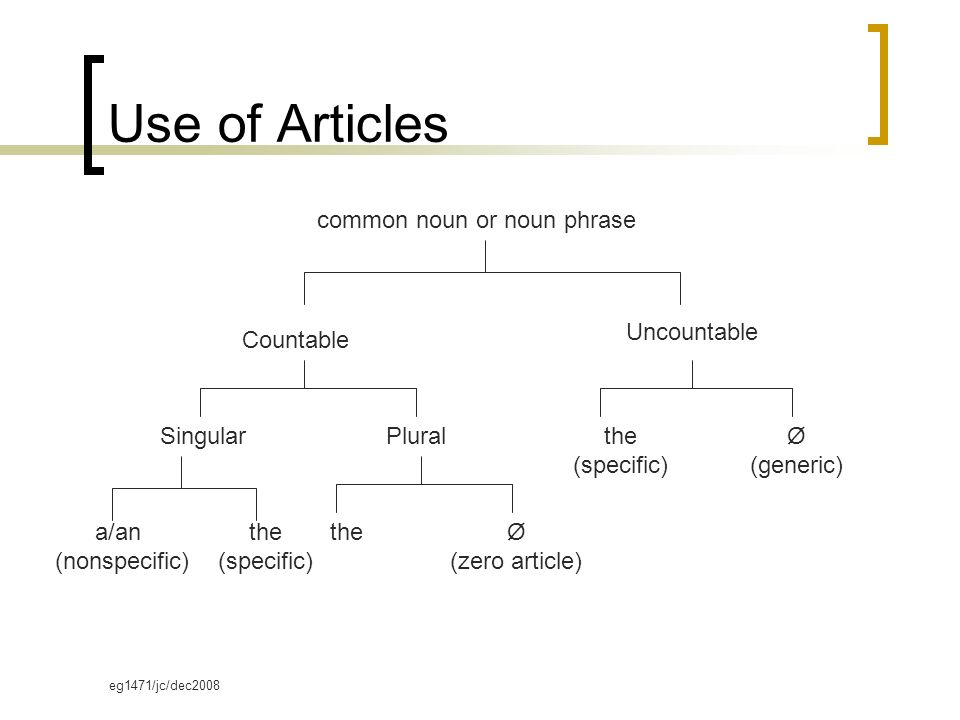 Use of Articles

common noun or noun phrase

Countable

Uncountable

Singular

Plural

the
(specific)

Ø
(generic)

a/an
(nonspecific)

the
(specific)

the

Ø
(zero article)

eg1471/jc/dec2008